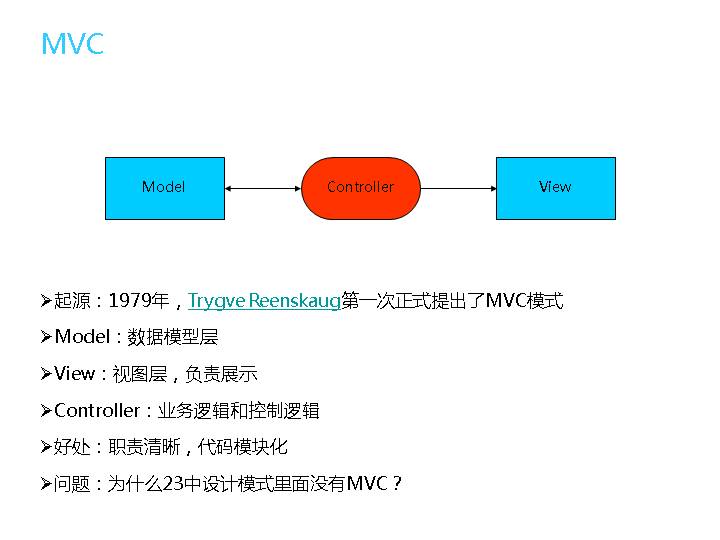 MVC

Model

Controller

View

➢起源：1979年，Trygve Reenskaug第一次正式提出了MVC模式

➢Model：数据模型层

➢View：视图层，负责展示

➢Controller：业务逻辑和控制逻辑

➢好处：职责清晰，代码模块化

➢问题：为什么23中设计模式里面没有MVC？